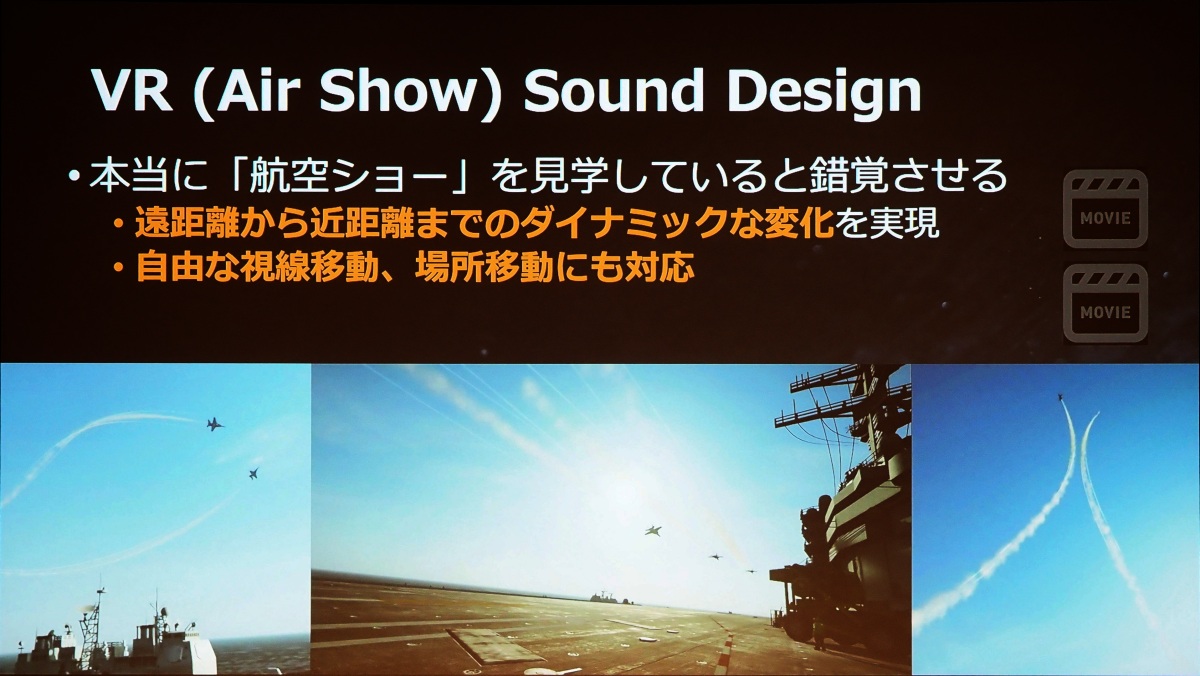 VR (Air Show) Sound Design

• 本当に「航空ショー」を見学していると錯覚させる
  • 遠距離から近距離までのダイナミックな変化を実現
  • 自由な視線移動、場所移動にも対応

MOVIE

MOVIE